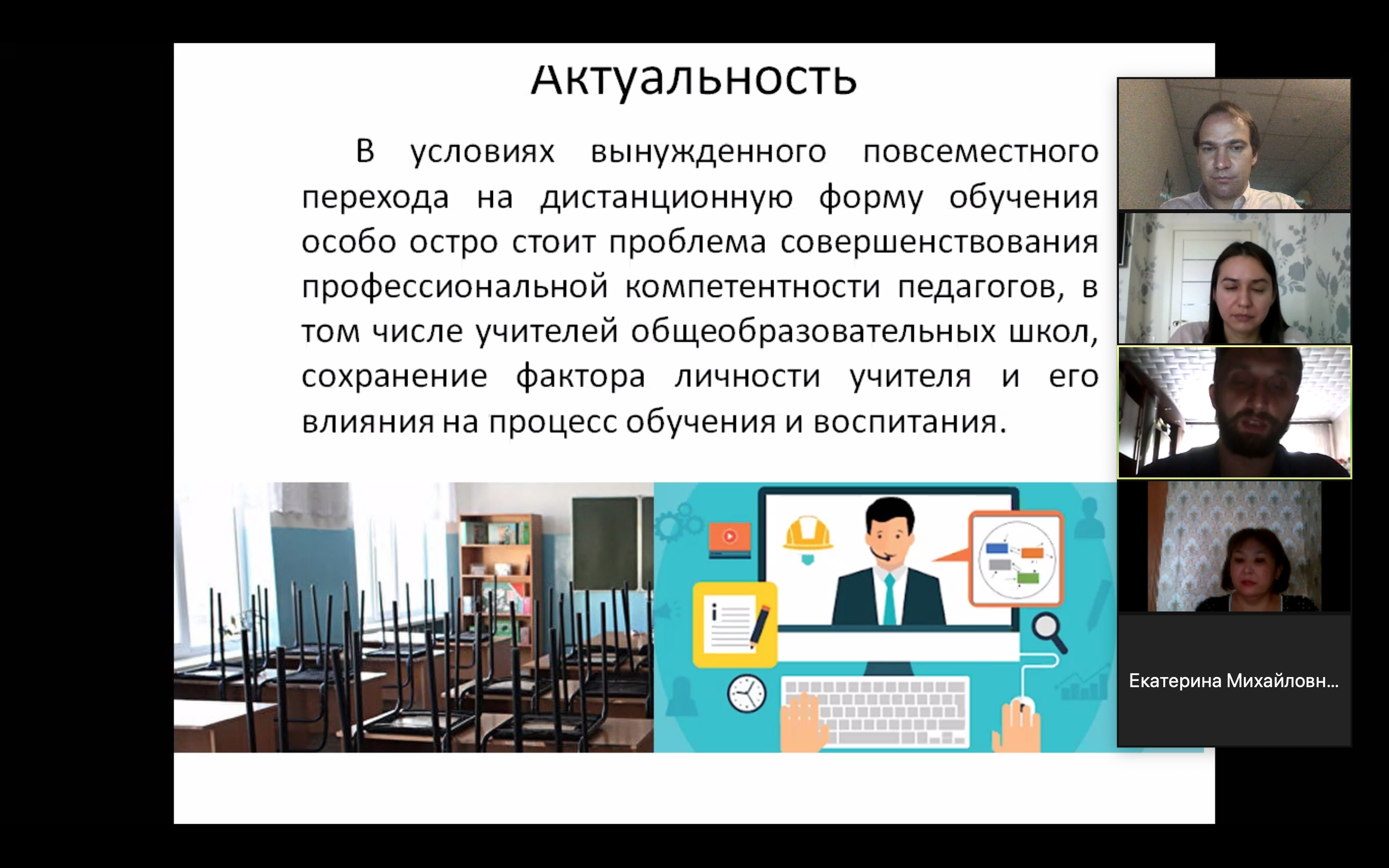 Актуальность

В условиях вынужденного повсеместного перехода на дистанционную форму обучения особо остро стоит проблема совершенствования профессиональной компетентности педагогов, в том числе учителей общеобразовательных школ, сохранение фактора личности учителя и его влияния на процесс обучения и воспитания.

Екатерина Михайловн...